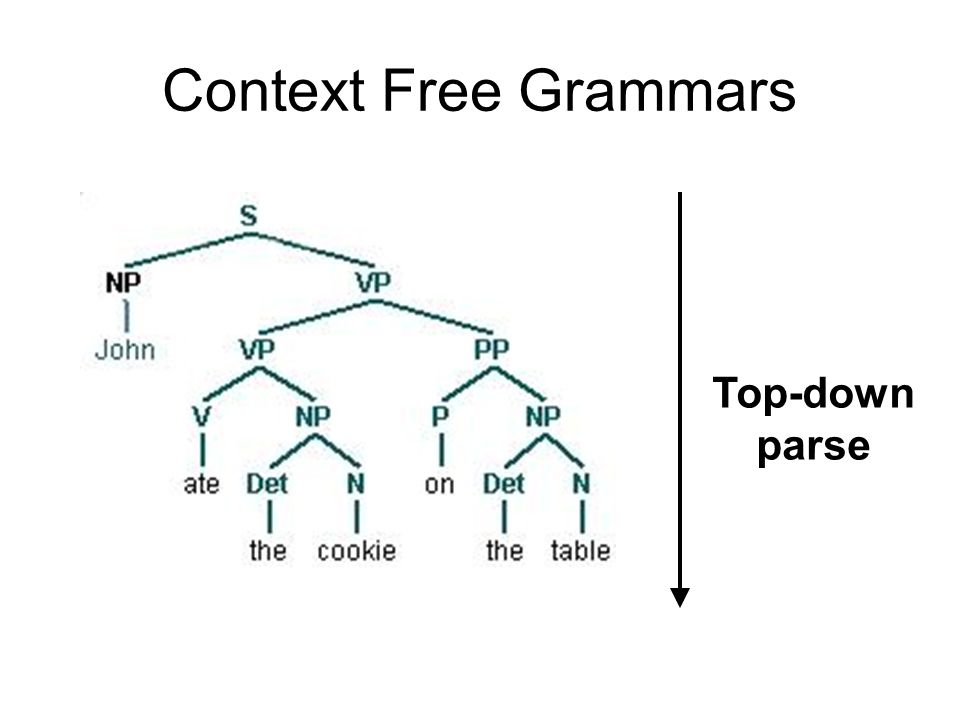 Context Free Grammars

S
NP VP
John VP PP
V NP P NP
ate Det N on Det N
the cookie the table

Top-down parse